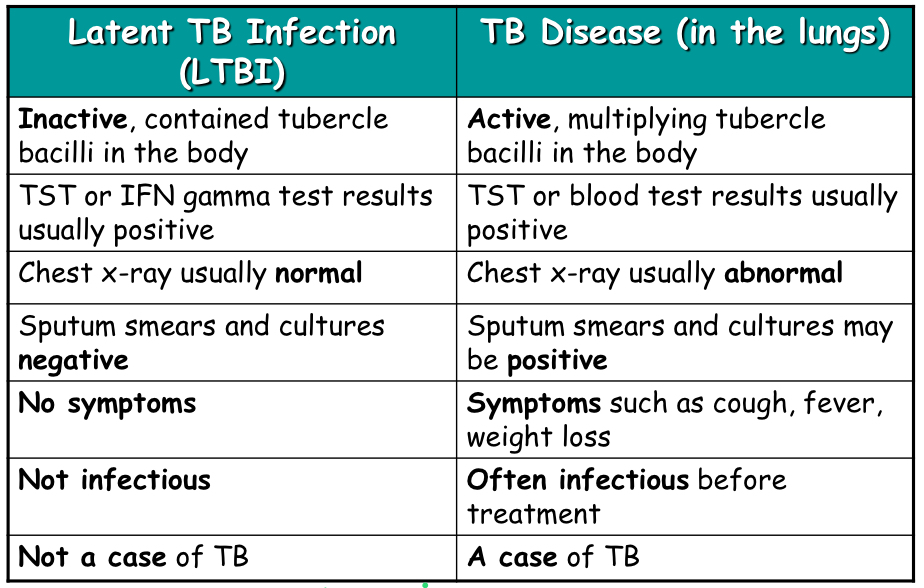 | Latent TB Infection (LTBI) | TB Disease (in the lungs) |
|---|---|
| Inactive, contained tubercle bacilli in the body | Active, multiplying tubercle bacilli in the body |
| TST or IFN gamma test results usually positive | TST or blood test results usually positive |
| Chest x-ray usually normal | Chest x-ray usually abnormal |
| Sputum smears and cultures negative | Sputum smears and cultures may be positive |
| No symptoms | Symptoms such as cough, fever, weight loss |
| Not infectious | Often infectious before treatment |
| Not a case of TB | A case of TB |